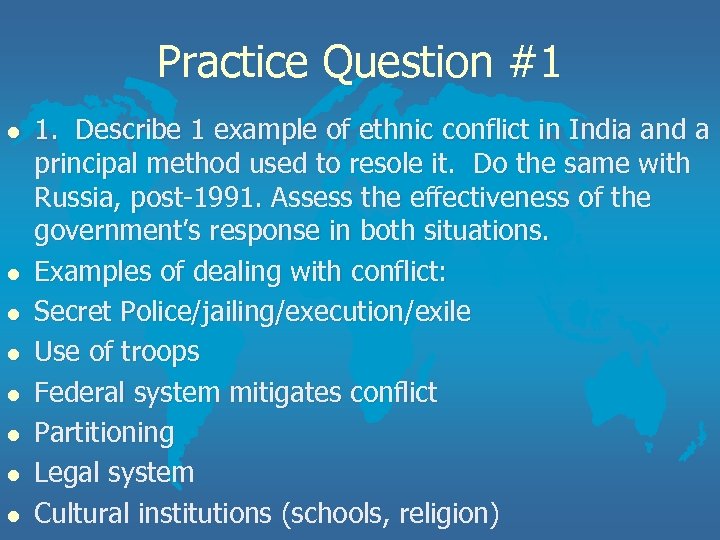 Practice Question #1

- 1. Describe 1 example of ethnic conflict in India and a principal method used to resole it. Do the same with Russia, post-1991. Assess the effectiveness of the government's response in both situations.
- Examples of dealing with conflict:
- Secret Police/jailing/execution/exile
- Use of troops
- Federal system mitigates conflict
- Partitioning
- Legal system
- Cultural institutions (schools, religion)